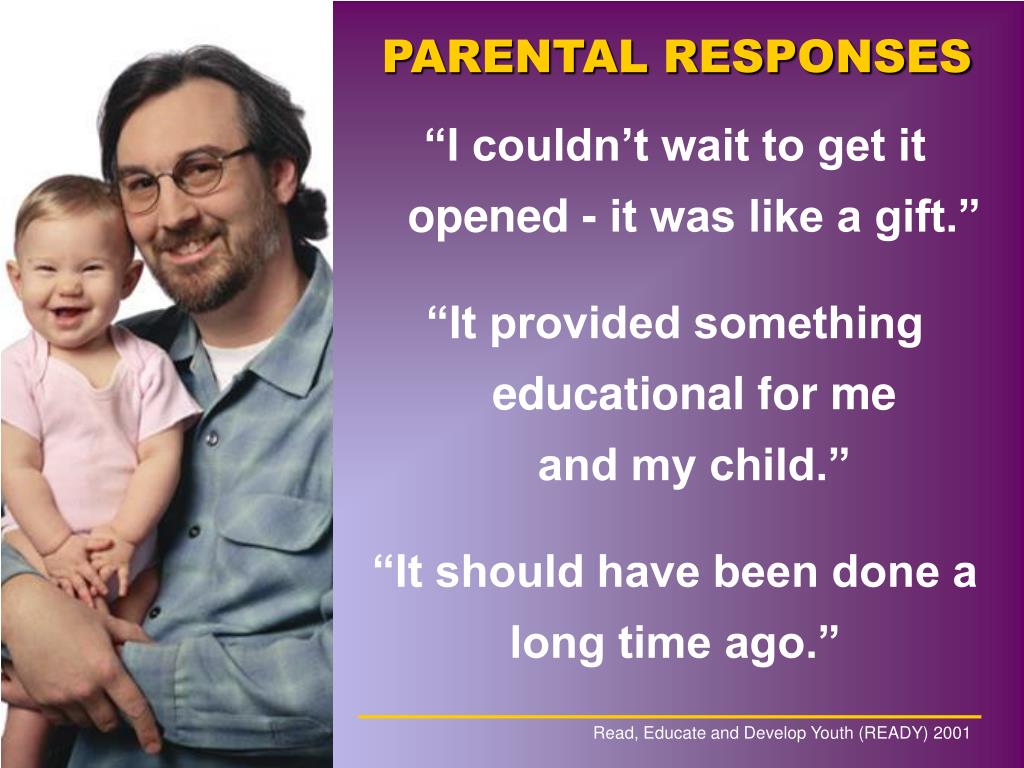 PARENTAL RESPONSES

“I couldn’t wait to get it opened - it was like a gift.”

“It provided something educational for me and my child.”

“It should have been done a long time ago.”

Read, Educate and Develop Youth (READY) 2001